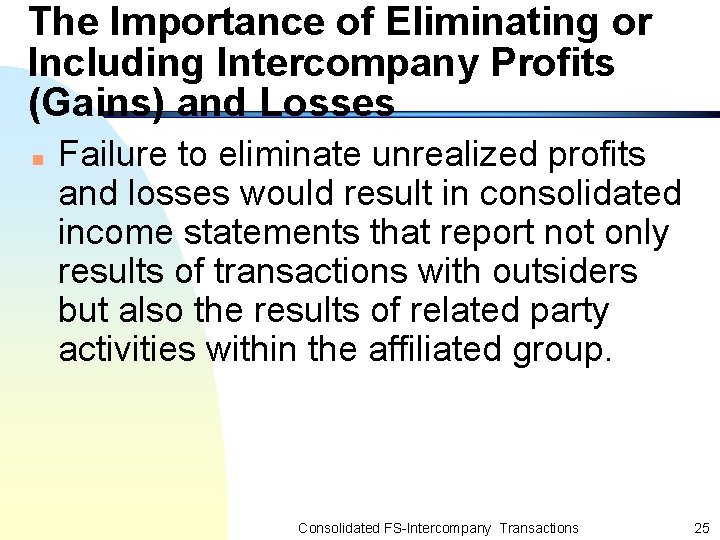 The Importance of Eliminating or Including Intercompany Profits (Gains) and Losses

Failure to eliminate unrealized profits and losses would result in consolidated income statements that report not only results of transactions with outsiders but also the results of related party activities within the affiliated group.

Consolidated FS-Intercompany Transactions 25